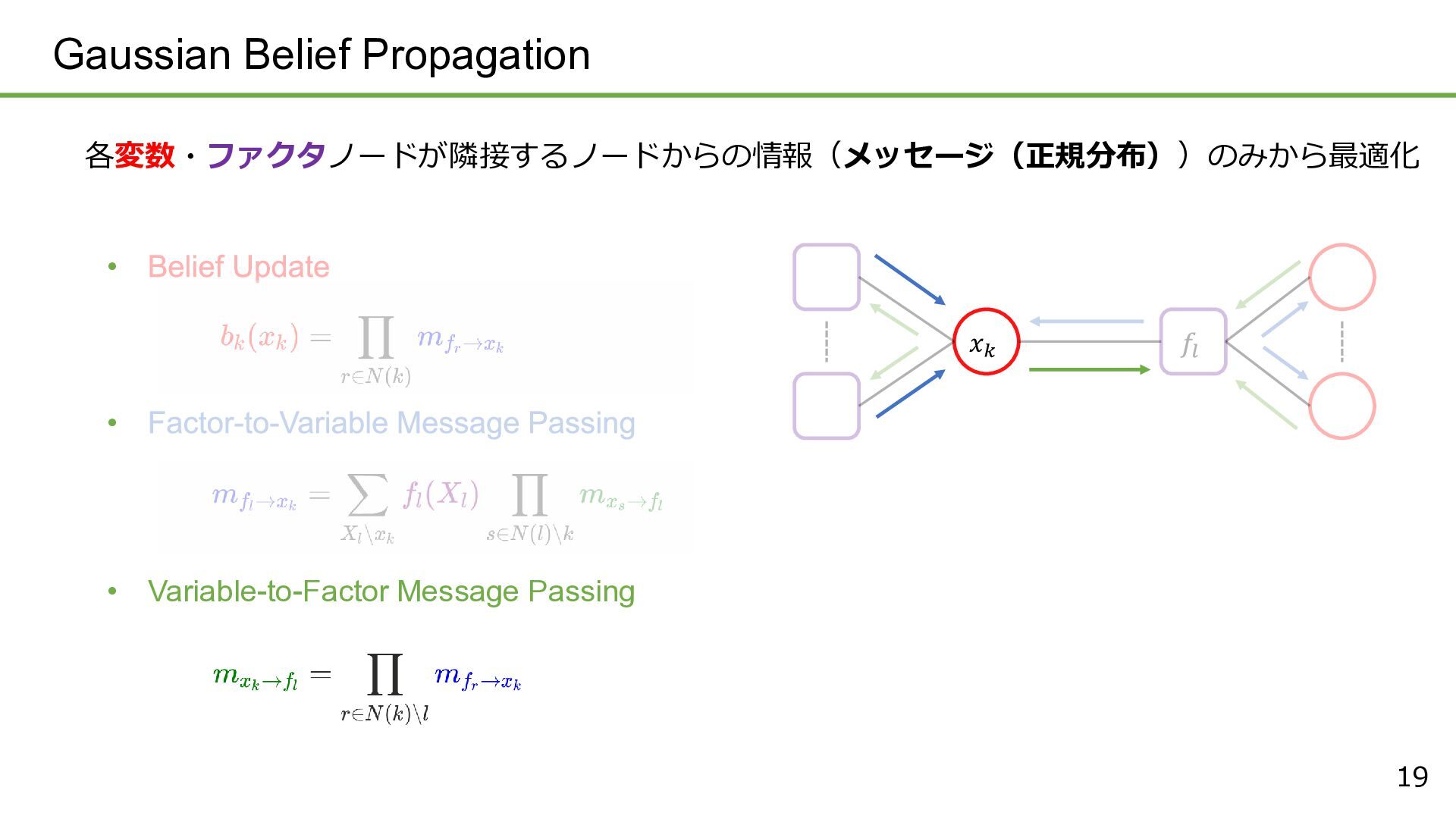 Gaussian Belief Propagation

各変数・ファクタノードが隣接するノードからの情報（メッセージ（正規分布））のみから最適化

• Belief Update

$b_k(x_k) = \prod_{r \in N(k)} m_{f_r \to x_k}$

• Factor-to-Variable Message Passing

$m_{f_l \to x_k} = \sum_{X_l \setminus x_k} f_l(X_l) \prod_{s \in N(l) \setminus k} m_{x_s \to f_l}$

• Variable-to-Factor Message Passing

$m_{x_k \to f_l} = \prod_{r \in N(k) \setminus l} m_{f_r \to x_k}$

$x_k$

$f_l$

19